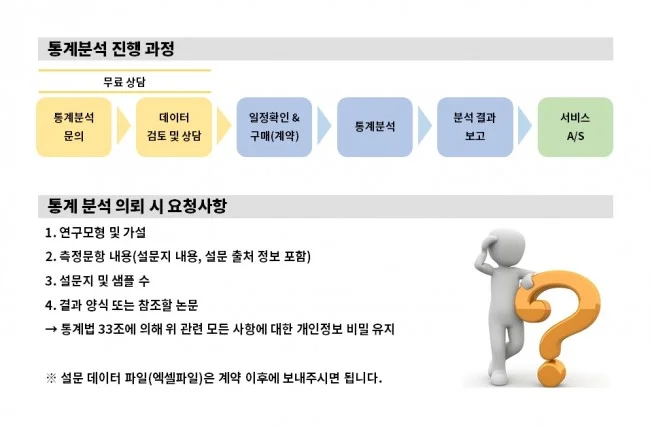 통계분석 진행 과정

무료 상담

통계분석 문의

데이터 검토 및 상담

일정확인 & 구매(계약)

통계분석

분석 결과 보고

서비스 A/S

통계 분석 의뢰 시 요청사항

1. 연구모형 및 가설
2. 측정문항 내용(설문지 내용, 설문 출처 정보 포함)
3. 설문지 및 샘플 수
4. 결과 양식 또는 참조할 논문
→ 통계법 33조에 의해 위 관련 모든 사항에 대한 개인정보 비밀 유지

※ 설문 데이터 파일(엑셀파일)은 계약 이후에 보내주시면 됩니다.